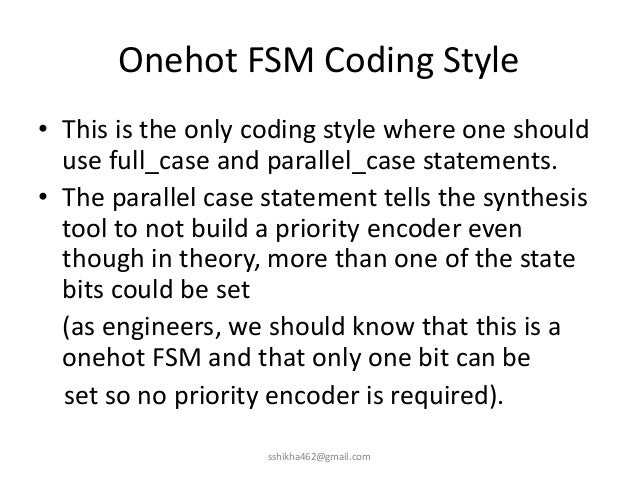 Onehot FSM Coding Style

• This is the only coding style where one should use full_case and parallel_case statements.
• The parallel case statement tells the synthesis tool to not build a priority encoder even though in theory, more than one of the state bits could be set

(as engineers, we should know that this is a onehot FSM and that only one bit can be set so no priority encoder is required).

sshikha462@gmail.com